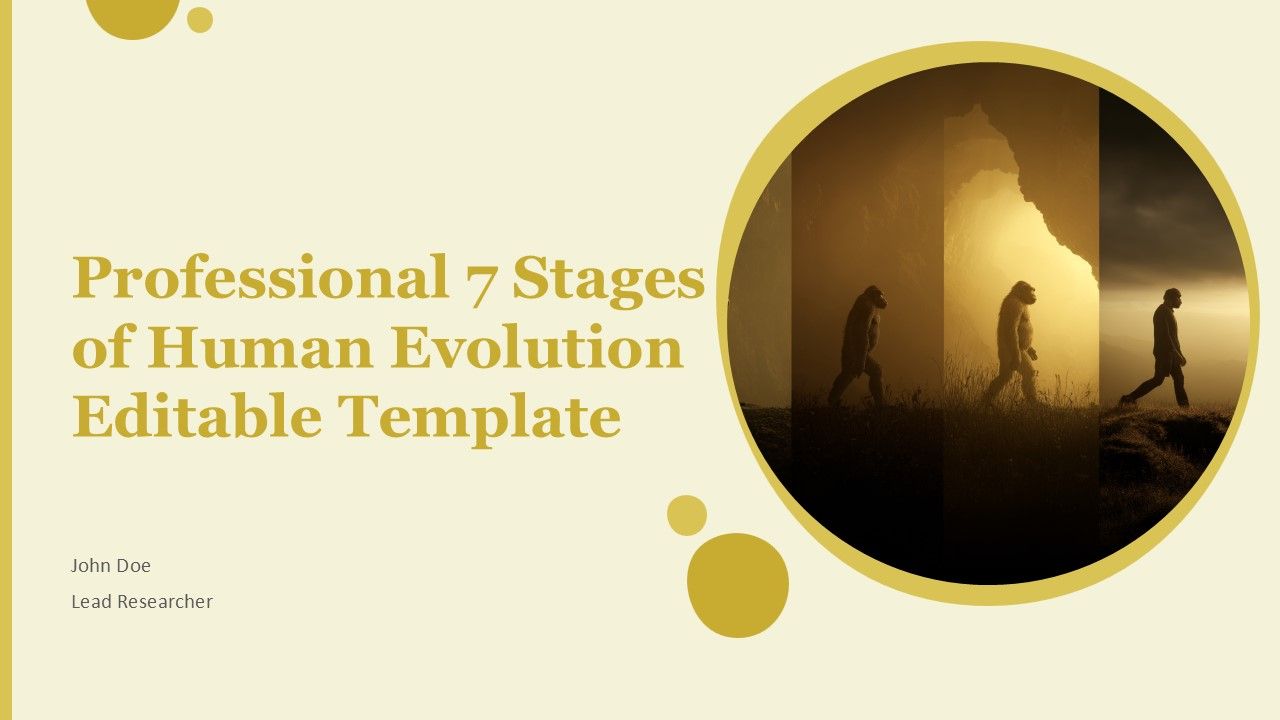 Professional 7 Stages of Human Evolution Editable Template

John Doe

Lead Researcher